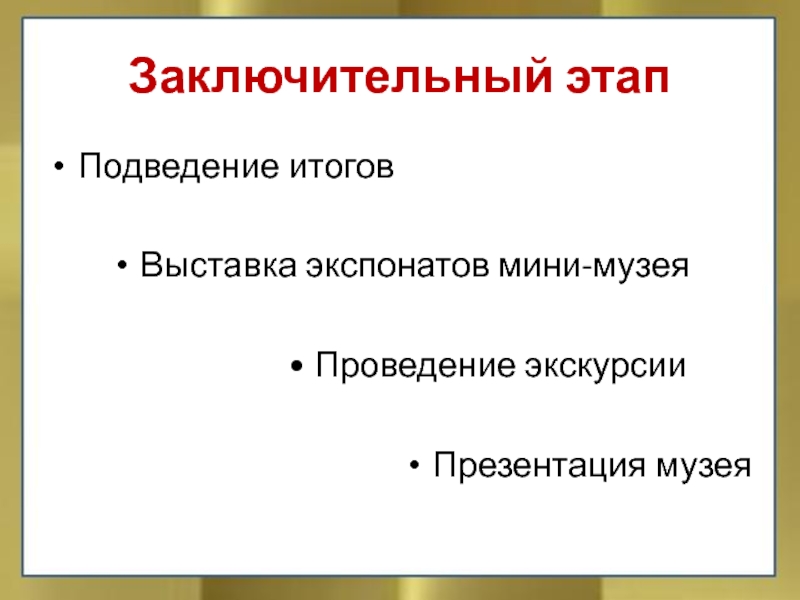 Заключительный этап

• Подведение итогов

• Выставка экспонатов мини-музея

• Проведение экскурсии

• Презентация музея